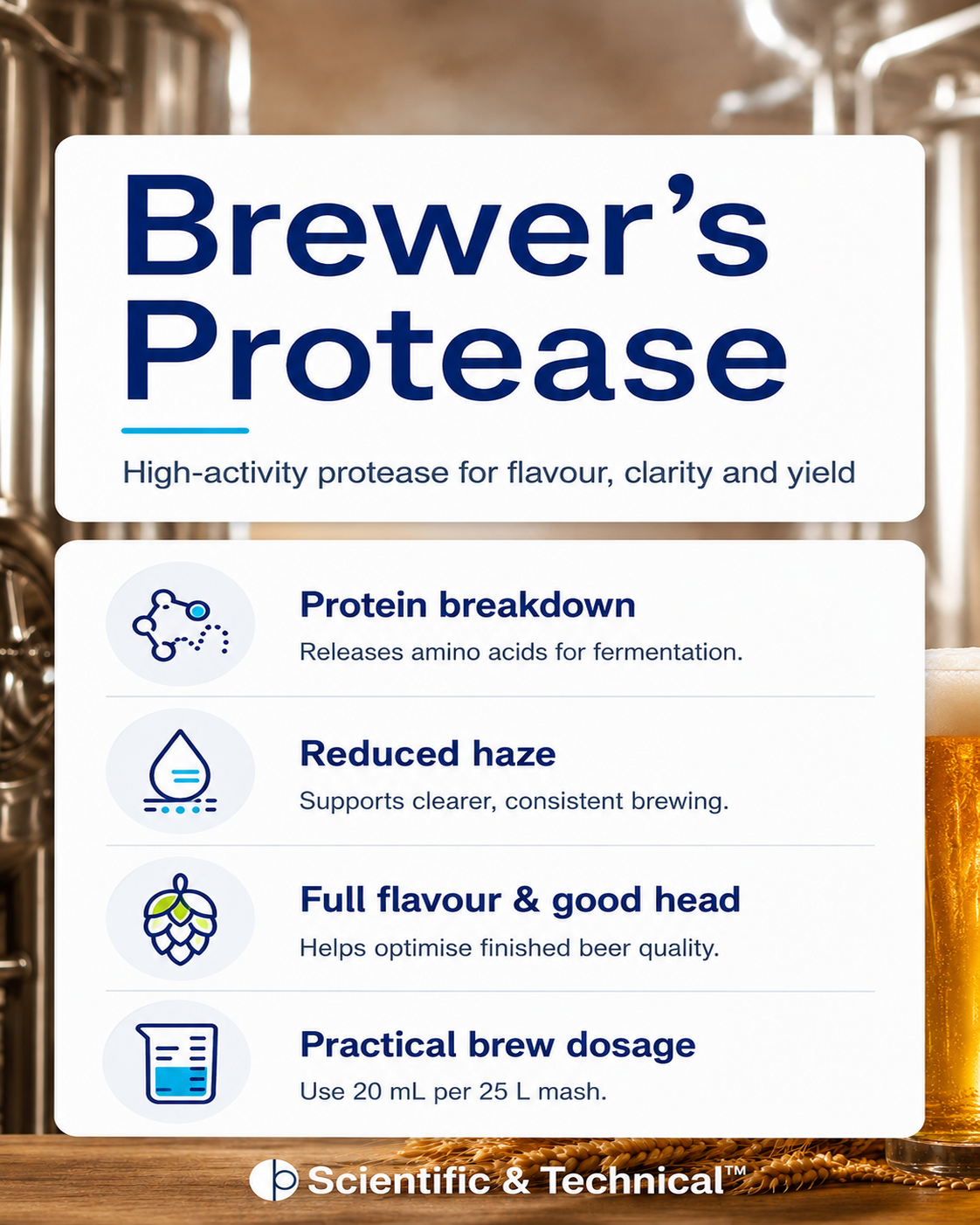 Brewer's Protease

High-activity protease for flavour, clarity and yield

Protein breakdown
Releases amino acids for fermentation.

Reduced haze
Supports clearer, consistent brewing.

Full flavour & good head
Helps optimise finished beer quality.

Practical brew dosage
Use 20 mL per 25 L mash.

Scientific & Technical™